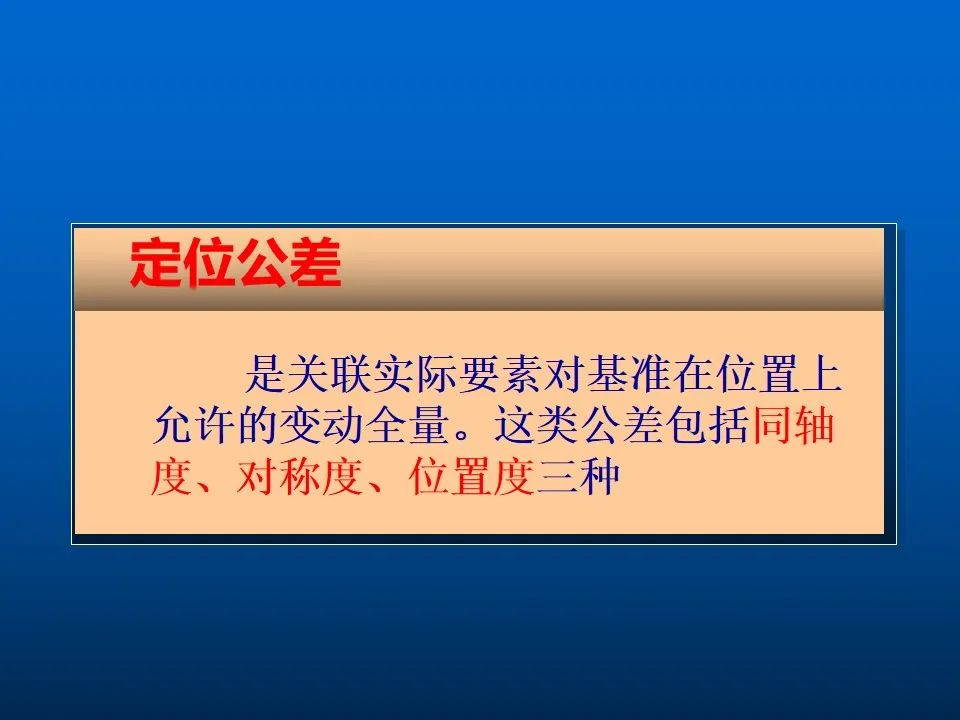 定位公差

是关联实际要素对基准在位置上允许的变动全量。这类公差包括同轴度、对称度、位置度三种